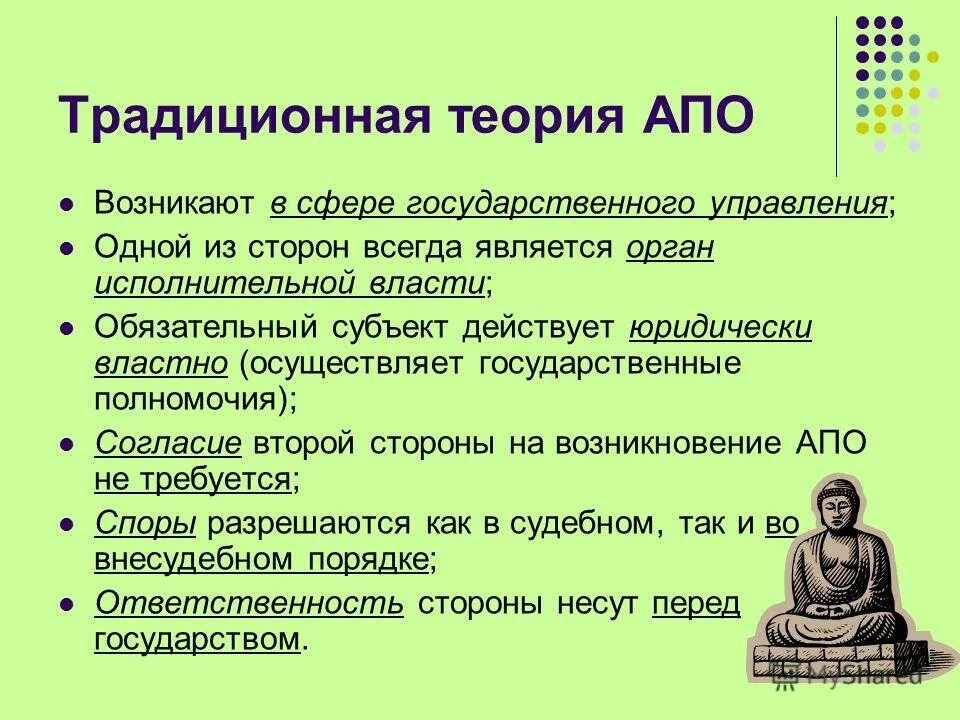 Традиционная теория АПО

- Возникают в сфере государственного управления;
- Одной из сторон всегда является орган исполнительной власти;
- Обязательный субъект действует юридически властно (осуществляет государственные полномочия);
- Согласие второй стороны на возникновение АПО не требуется;
- Споры разрешаются как в судебном, так и во внесудебном порядке;
- Ответственность стороны несут перед государством.

MyShared